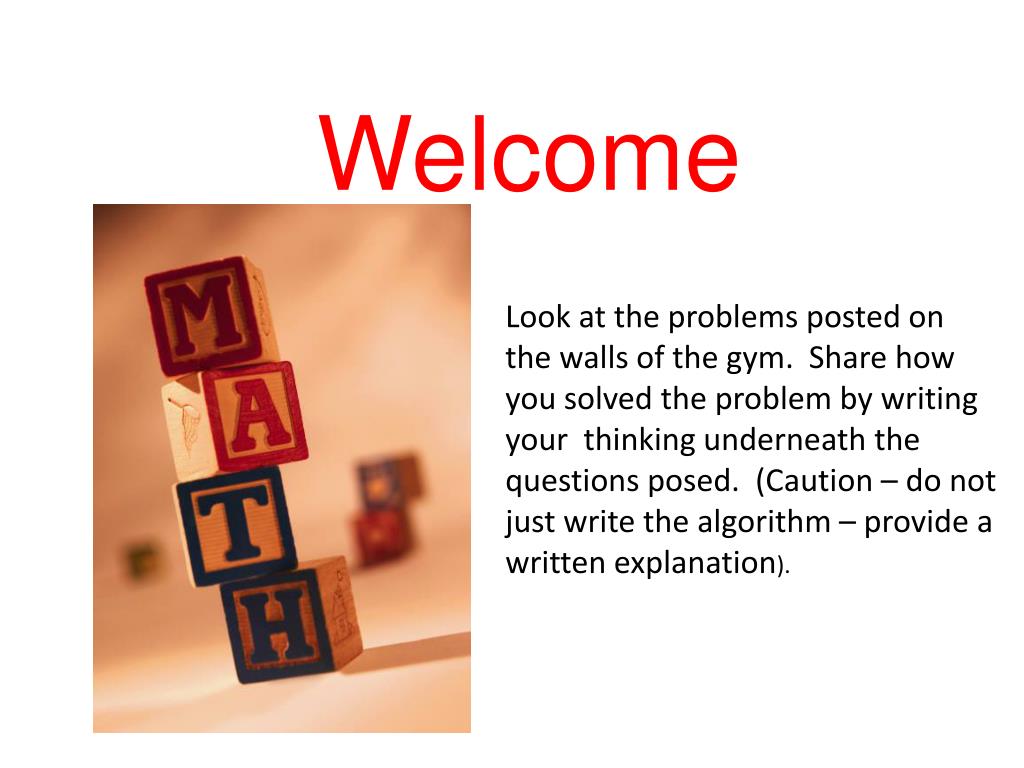 Welcome

M
A
T
H

Look at the problems posted on the walls of the gym. Share how you solved the problem by writing your thinking underneath the questions posed. (Caution – do not just write the algorithm – provide a written explanation).